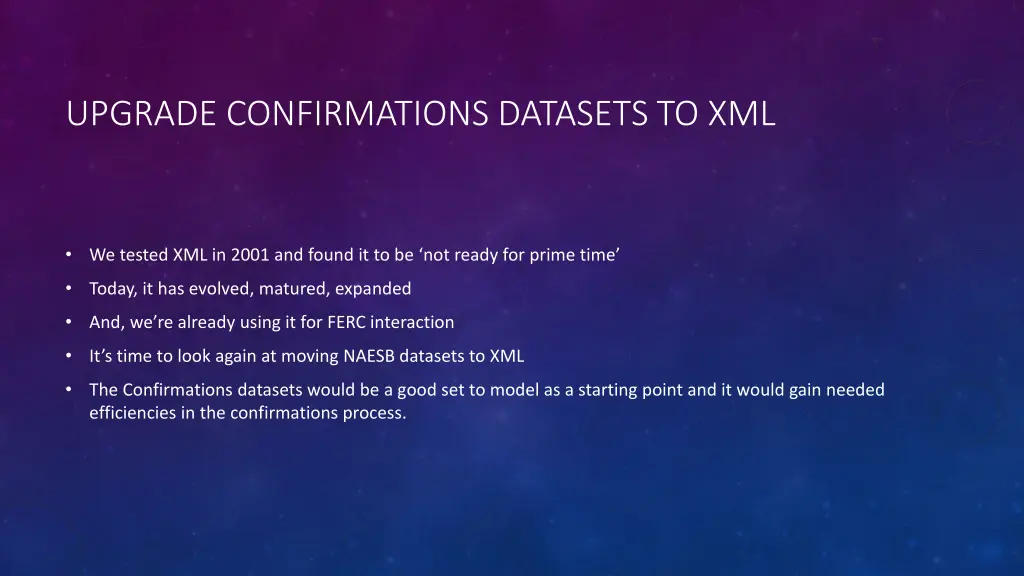 UPGRADE CONFIRMATIONS DATASETS TO XML

• We tested XML in 2001 and found it to be ‘not ready for prime time’
• Today, it has evolved, matured, expanded
• And, we’re already using it for FERC interaction
• It’s time to look again at moving NAESB datasets to XML
• The Confirmations datasets would be a good set to model as a starting point and it would gain needed efficiencies in the confirmations process.